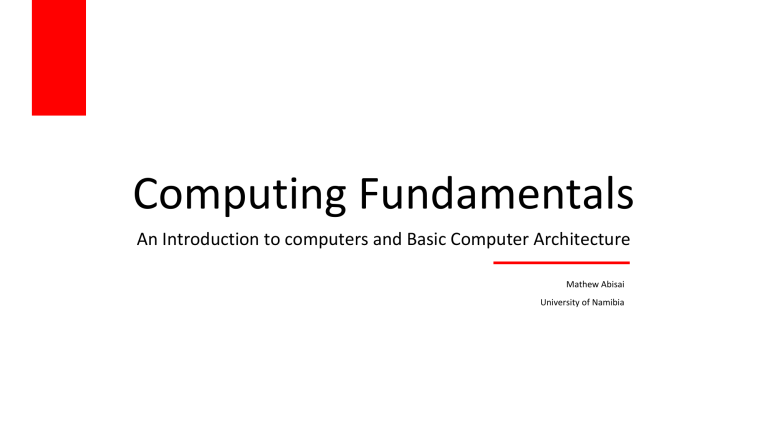 Computing Fundamentals

An Introduction to computers and Basic Computer Architecture

Mathew Abisai

University of Namibia